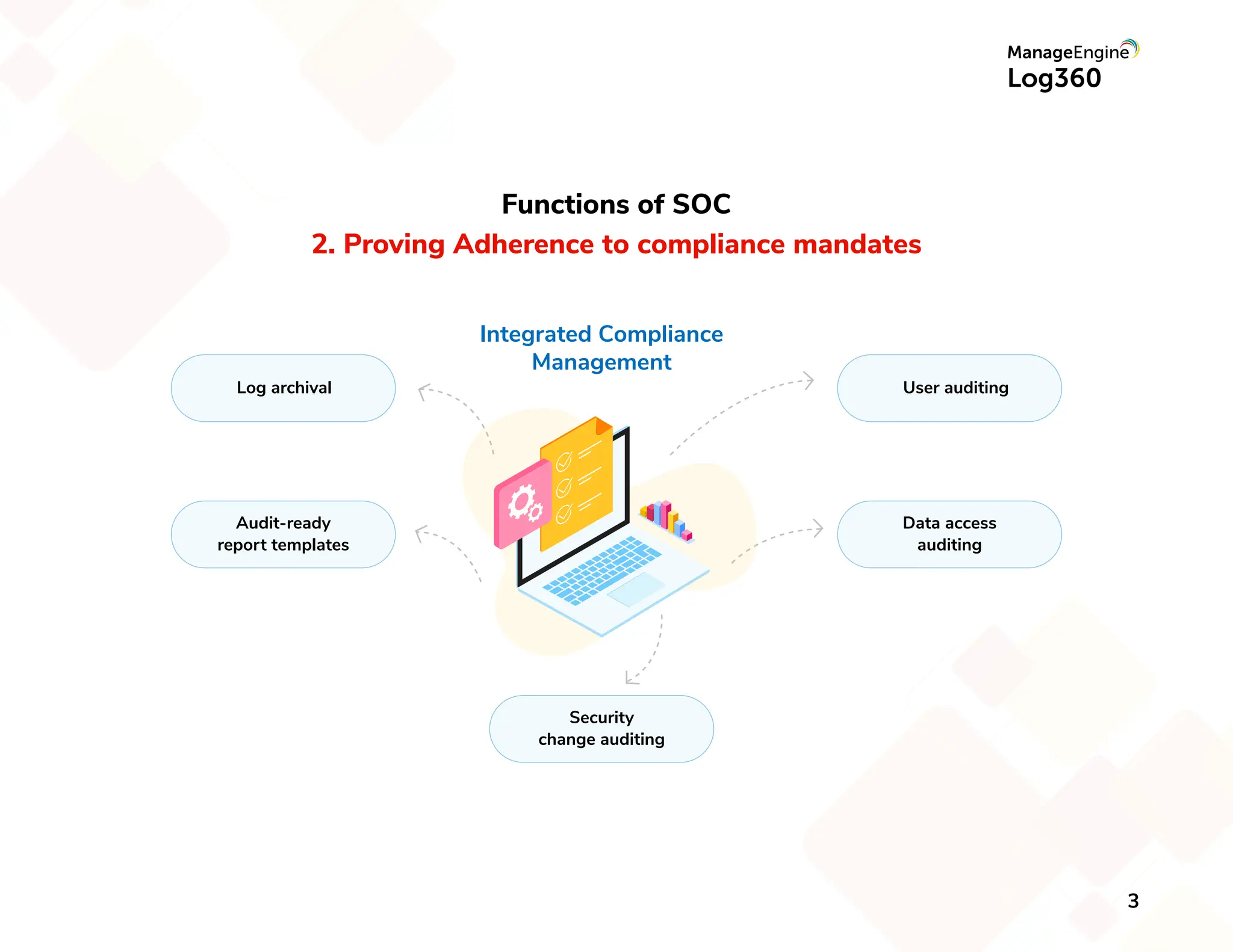 ManageEngine
Log360

Functions of SOC

2. Proving Adherence to compliance mandates

Integrated Compliance Management

Log archival

User auditing

Audit-ready report templates

Data access auditing

Security change auditing

3